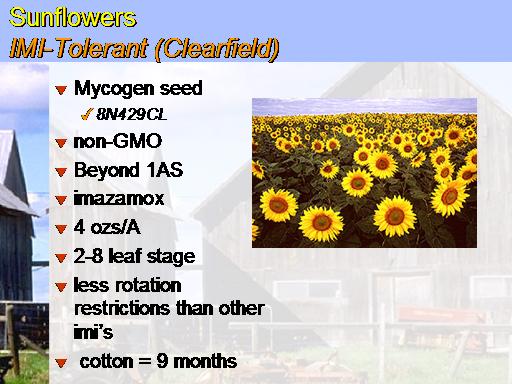 Sunflowers
IMI-Tolerant (Clearfield)

Mycogen seed
8N429CL
non-GMO
Beyond 1AS
imazamox
4 ozs/A
2-8 leaf stage
less rotation restrictions than other imi's
cotton = 9 months